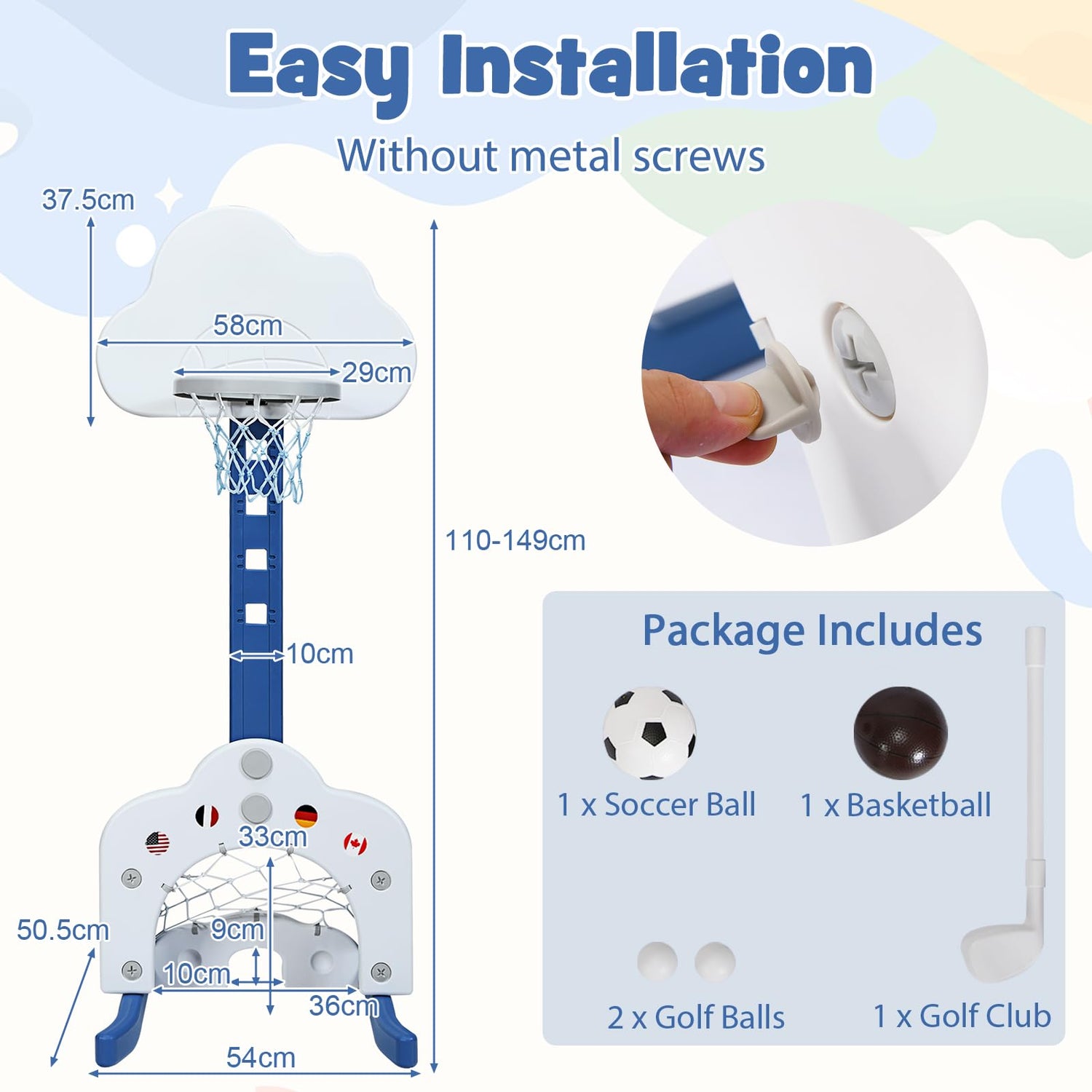 Easy Installation
Without metal screws

37.5cm
58cm
29cm
110-149cm
10cm
33cm
50.5cm
9cm
10cm
36cm
54cm

Package Includes
1 x Soccer Ball
1 x Basketball
2 x Golf Balls
1 x Golf Club